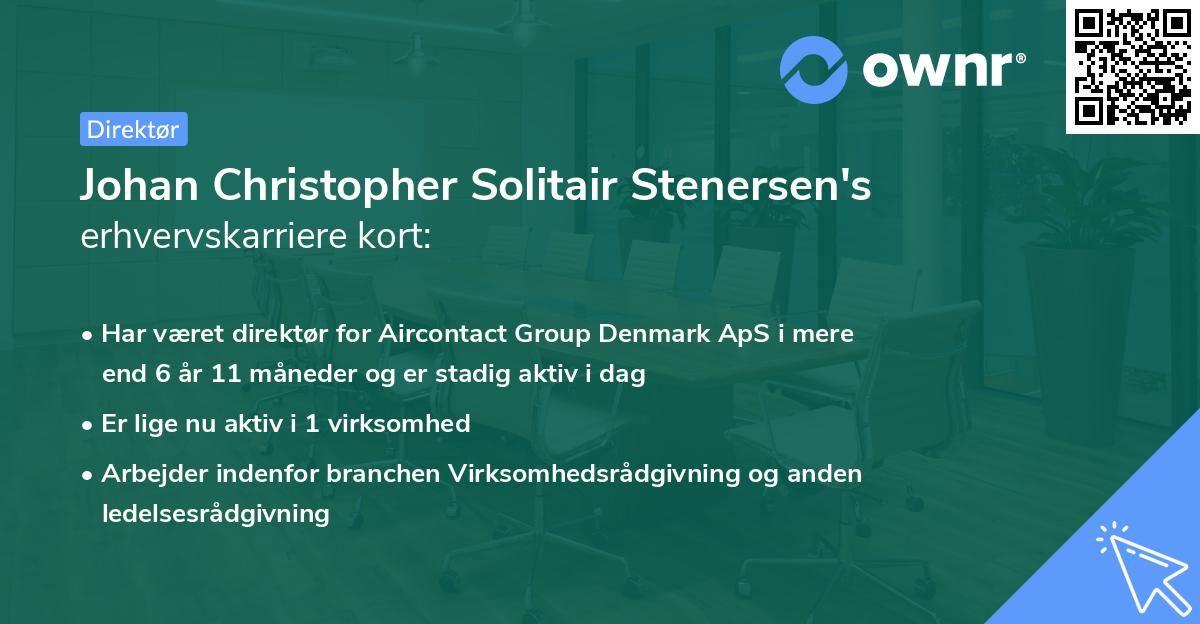 ownr®

Direktør

Johan Christopher Solitair Stenersen's erhvervskarriere kort:

• Har været direktør for Aircontact Group Denmark ApS i mere end 6 år 11 måneder og er stadig aktiv i dag
• Er lige nu aktiv i 1 virksomhed
• Arbejder indenfor branchen Virksomhedsrådgivning og anden ledelsesrådgivning